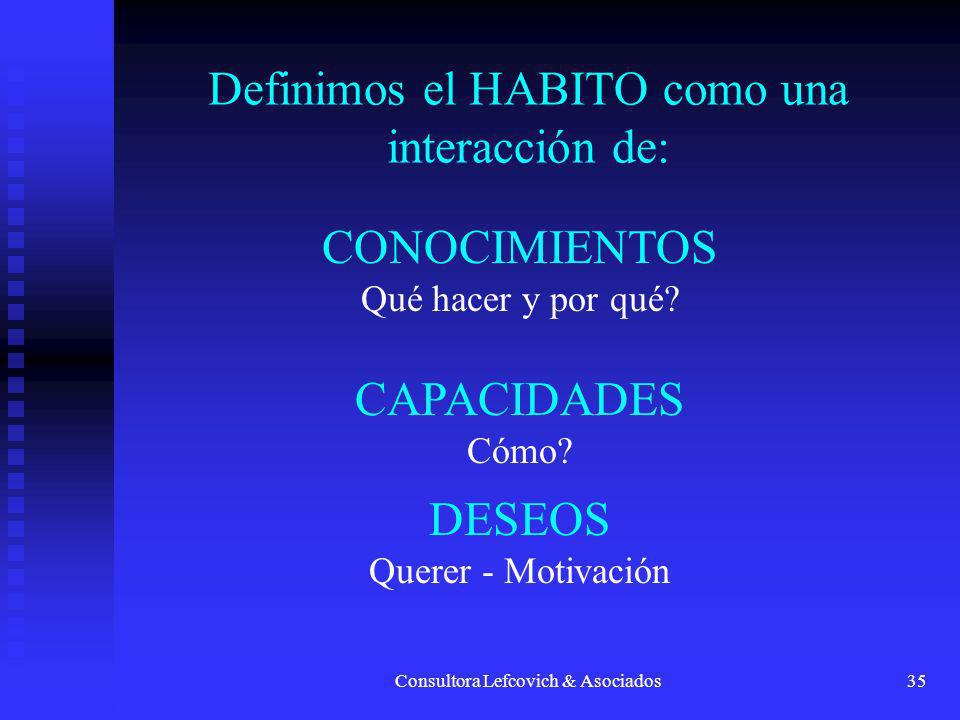 Definimos el HABITO como una interacción de:

CONOCIMIENTOS
Qué hacer y por qué?

CAPACIDADES
Cómo?

DESEOS
Querer - Motivación

Consultora Lefcovich & Asociados

35